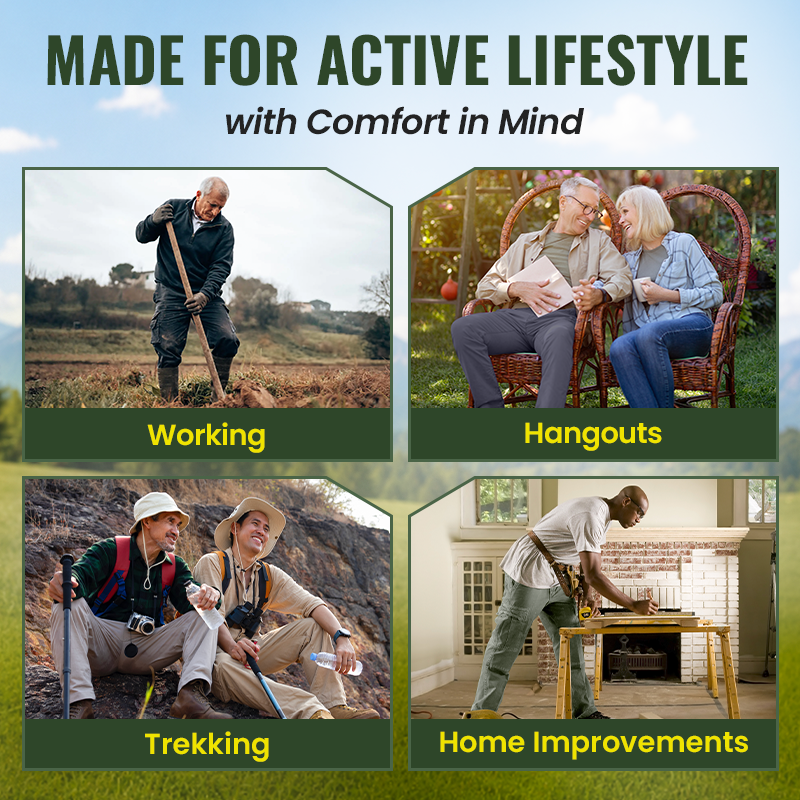 MADE FOR ACTIVE LIFESTYLE
with Comfort in Mind

Working

Hangouts

Trekking

Home Improvements